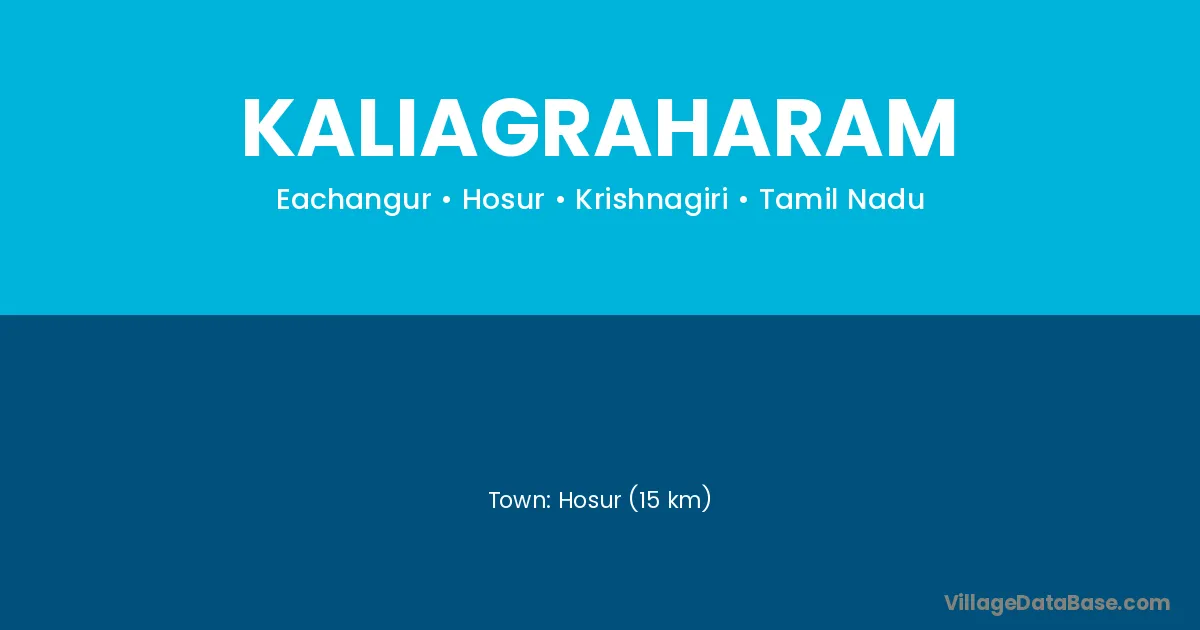 KALIAGRAHARAM

Eachangur • Hosur • Krishnagiri • Tamil Nadu

Town: Hosur (15 km)

VillageDataBase.com